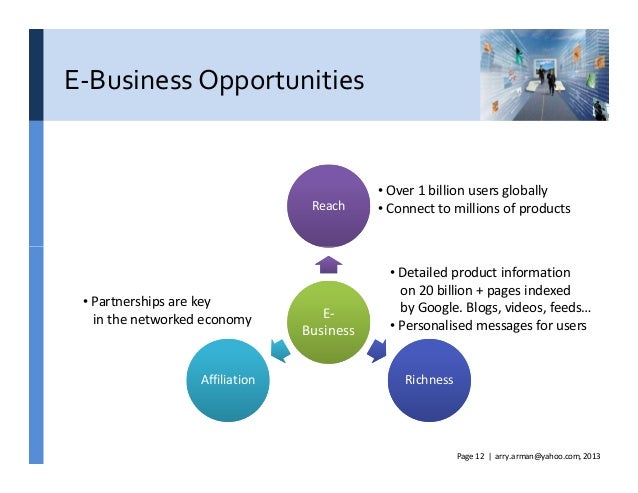 E-Business Opportunities

Reach

• Over 1 billion users globally
• Connect to millions of products

• Detailed product information on 20 billion + pages indexed by Google. Blogs, videos, feeds…
• Personalised messages for users

• Partnerships are key in the networked economy

E-Business

Affiliation

Richness

Page 12 | arry.arman@yahoo.com, 2013